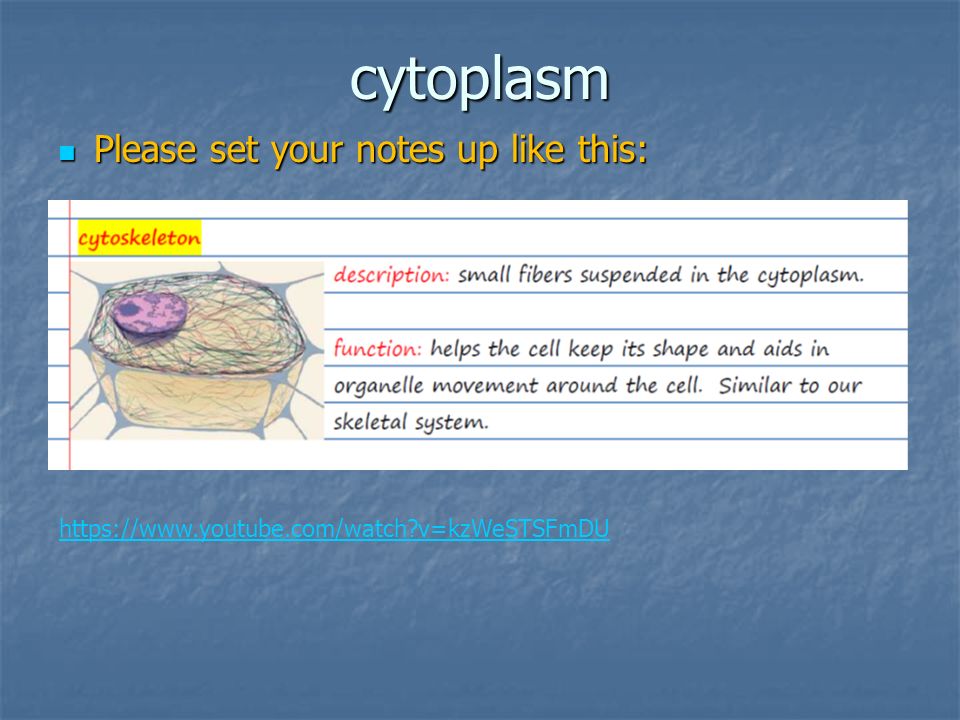 cytoplasm

Please set your notes up like this:

cytoskeleton

description: small fibers suspended in the cytoplasm.

function: helps the cell keep its shape and aids in organelle movement around the cell. Similar to our skeletal system.

https://www.youtube.com/watch?v=kzWeSTSFmDU